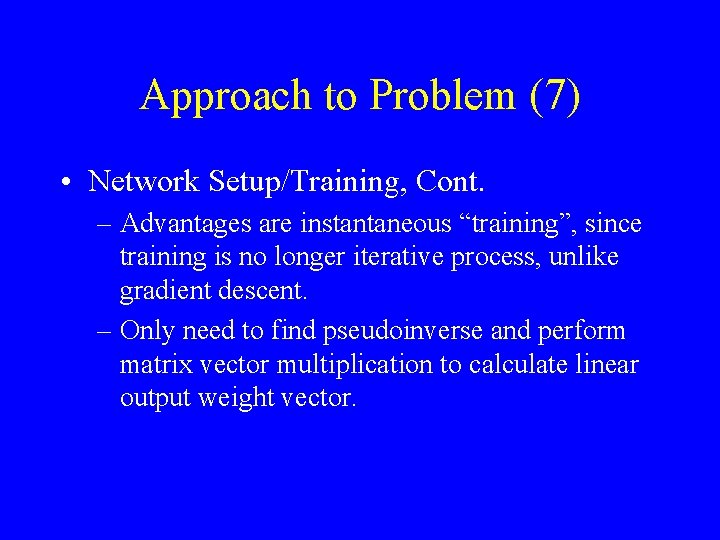 Approach to Problem (7)

• Network Setup/Training, Cont.

– Advantages are instantaneous “training”, since training is no longer iterative process, unlike gradient descent.

– Only need to find pseudoinverse and perform matrix vector multiplication to calculate linear output weight vector.